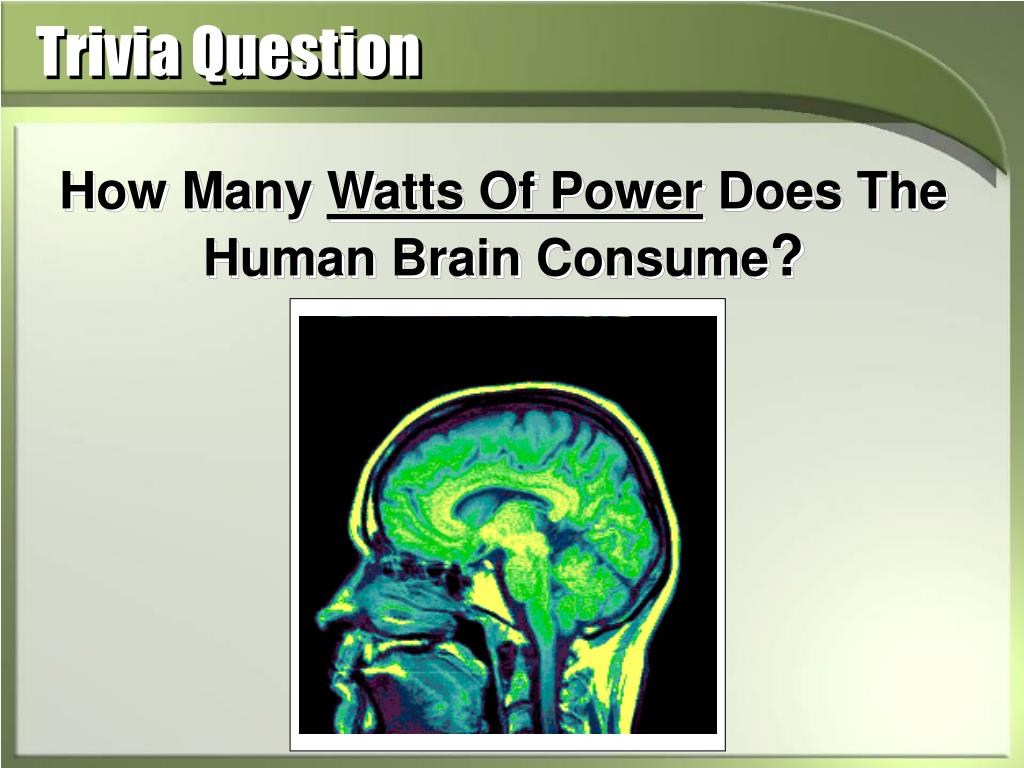 Trivia Question

How Many Watts Of Power Does The Human Brain Consume?